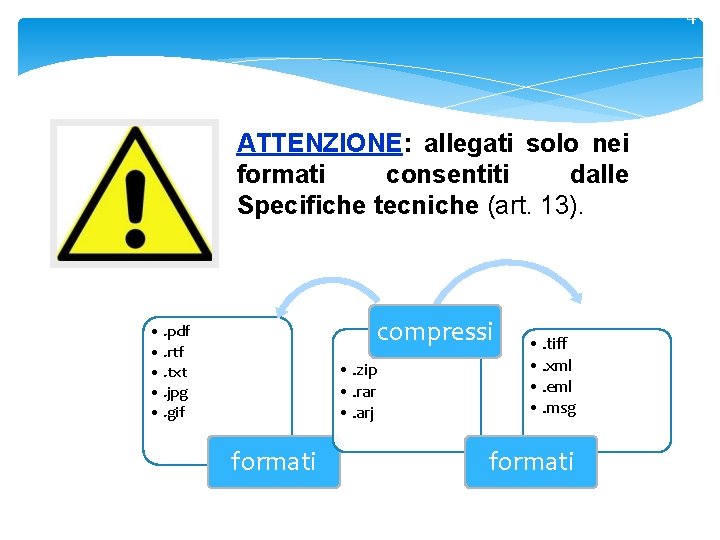 4

ATTENZIONE: allegati solo nei formati consentiti dalle Specifiche tecniche (art. 13).

• .pdf
• .rtf
• .txt
• .jpg
• .gif

formati

compressi

• .zip
• .rar
• .arj

• .tiff
• .xml
• .eml
• .msg

formati